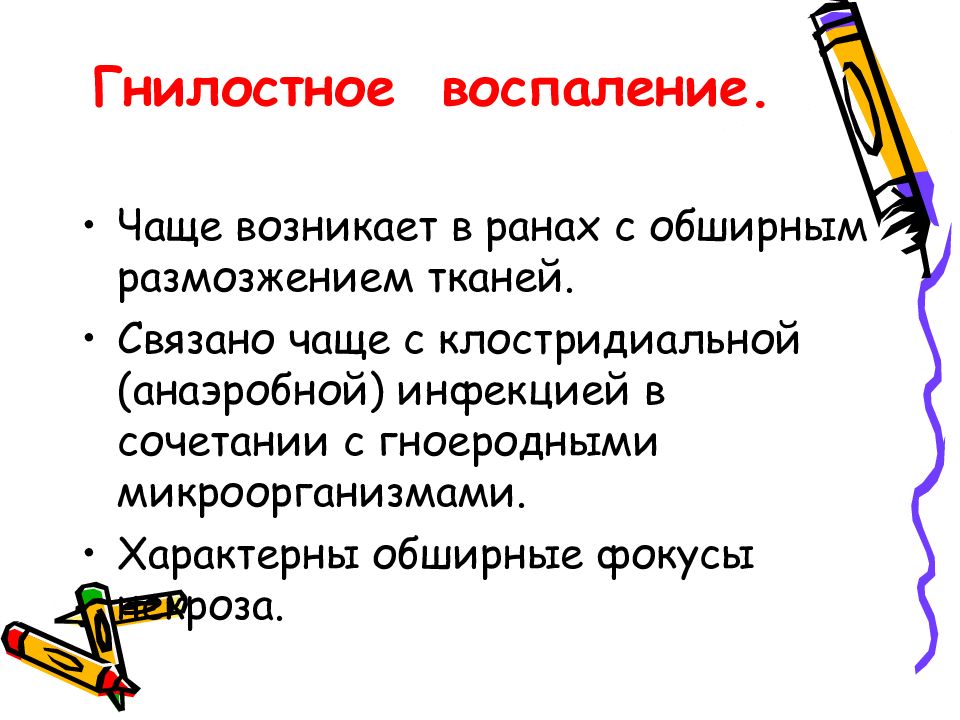 Гнилостное воспаление.

• Чаще возникает в ранах с обширным размозжением тканей.

• Связано чаще с клостридиальной (анаэробной) инфекцией в сочетании с гноеродными микроорганизмами.

• Характерны обширные фокусы некроза.